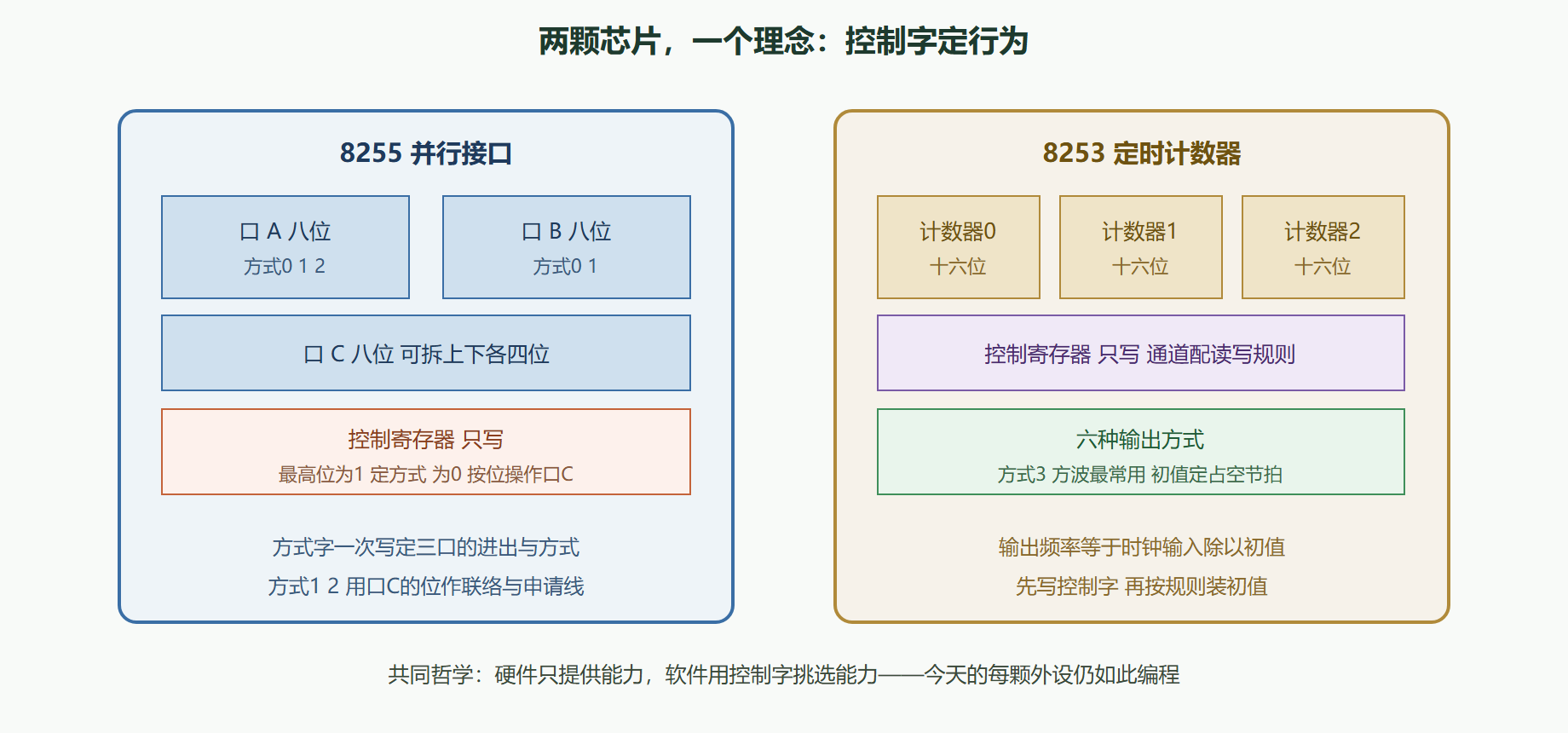 两颗芯片，一个理念：控制字定行为

8255 并行接口

口 A 八位
方式0 1 2

口 B 八位
方式0 1

口 C 八位 可拆上下各四位

控制寄存器 只写
最高位为1 定方式 为0 按位操作口C

方式字一次写定三口的进出与方式
方式1 2 用口C的位作联络与申请线

8253 定时计数器

计数器0
十六位

计数器1
十六位

计数器2
十六位

控制寄存器 只写 通道配读写规则

六种输出方式
方式3 方波最常用 初值定占空节拍

输出频率等于时钟输入除以初值
先写控制字 再按规则装初值

共同哲学：硬件只提供能力，软件用控制字挑选能力——今天的每颗外设仍如此编程